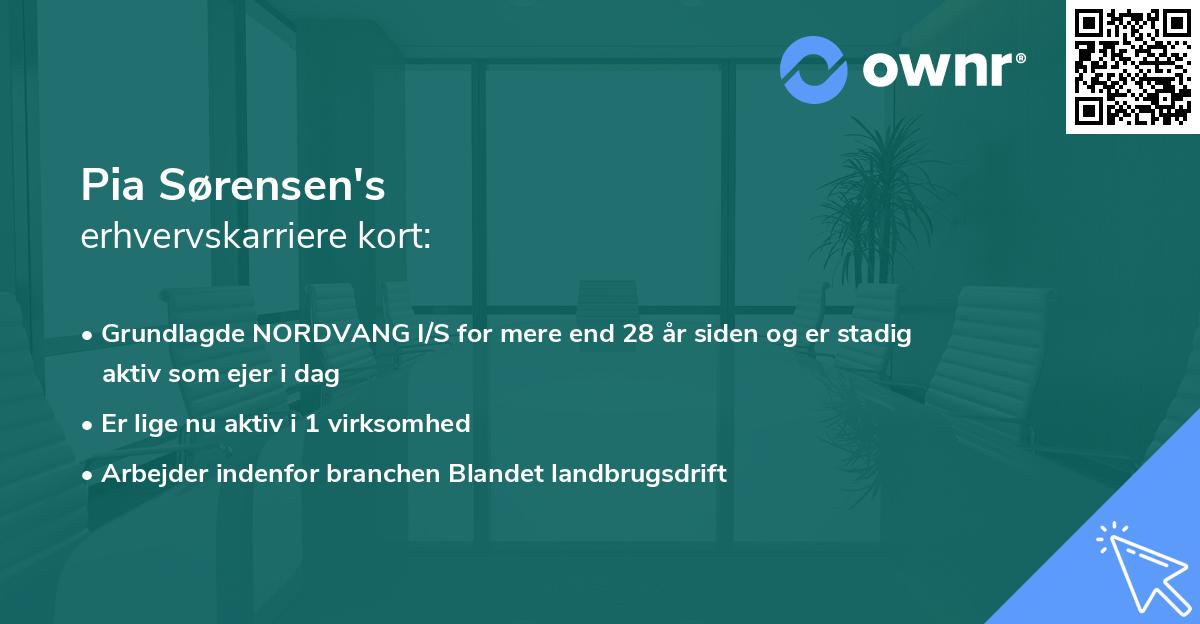 ownr®

Pia Sørensen's
erhvervskarriere kort:

• Grundlagde NORDVANG I/S for mere end 28 år siden og er stadig aktiv som ejer i dag
• Er lige nu aktiv i 1 virksomhed
• Arbejder indenfor branchen Blandet landbrugsdrift